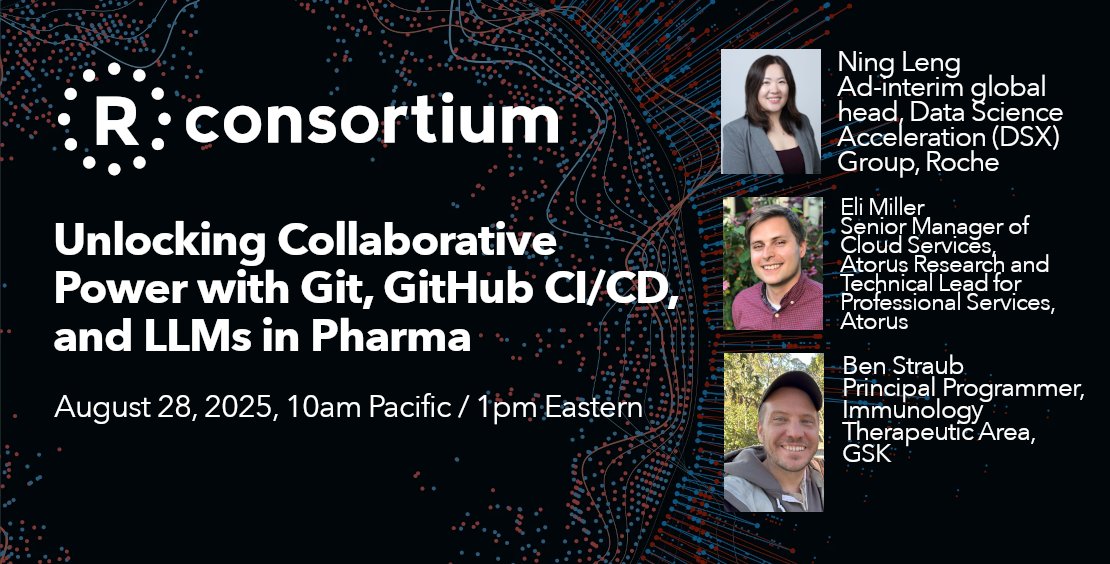 R consortium

Unlocking Collaborative Power with Git, GitHub CI/CD, and LLMs in Pharma

August 28, 2025, 10am Pacific / 1pm Eastern

Ning Leng
Ad-interim global head, Data Science Acceleration (DSX) Group, Roche

Eli Miller
Senior Manager of Cloud Services, Atorus Research and Technical Lead for Professional Services, Atorus

Ben Straub
Principal Programmer, Immunology Therapeutic Area, GSK